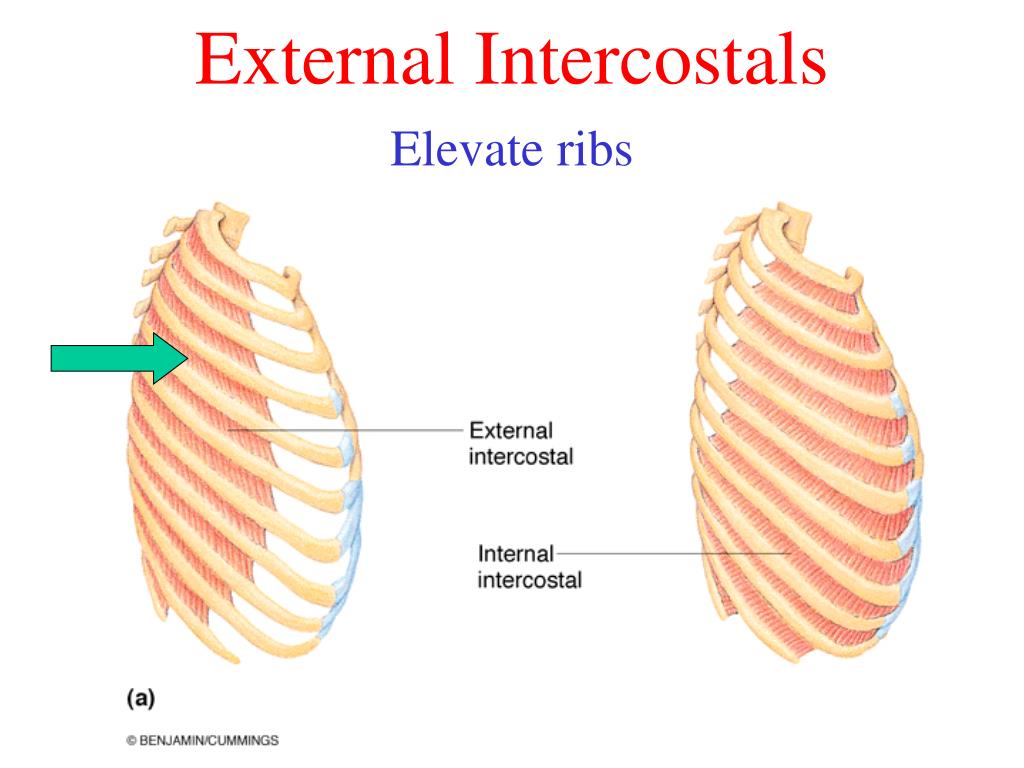 External Intercostals

Elevate ribs

External intercostal

Internal intercostal

(a)

© BENJAMIN/CUMMINGS